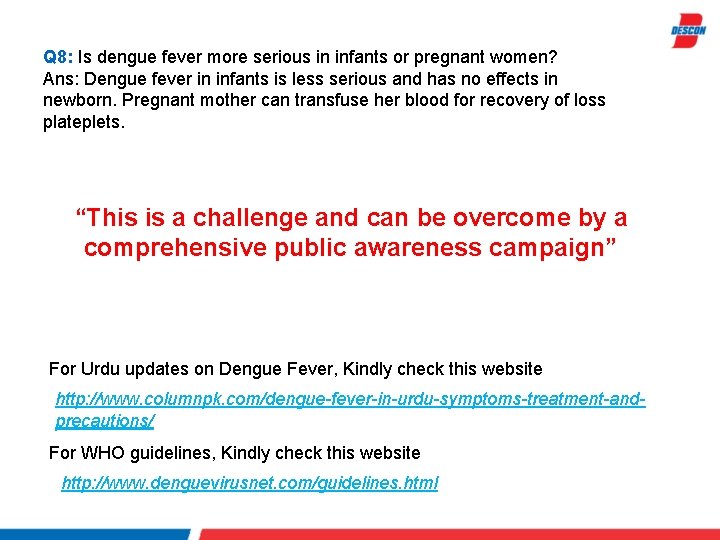 DESCON

Q8: Is dengue fever more serious in infants or pregnant women?
Ans: Dengue fever in infants is less serious and has no effects in newborn. Pregnant mother can transfuse her blood for recovery of loss plateplets.

“This is a challenge and can be overcome by a comprehensive public awareness campaign”

For Urdu updates on Dengue Fever, Kindly check this website

http://www.columnpk.com/dengue-fever-in-urdu-symptoms-treatment-and-precautions/

For WHO guidelines, Kindly check this website

http://www.denguevirusnet.com/guidelines.html